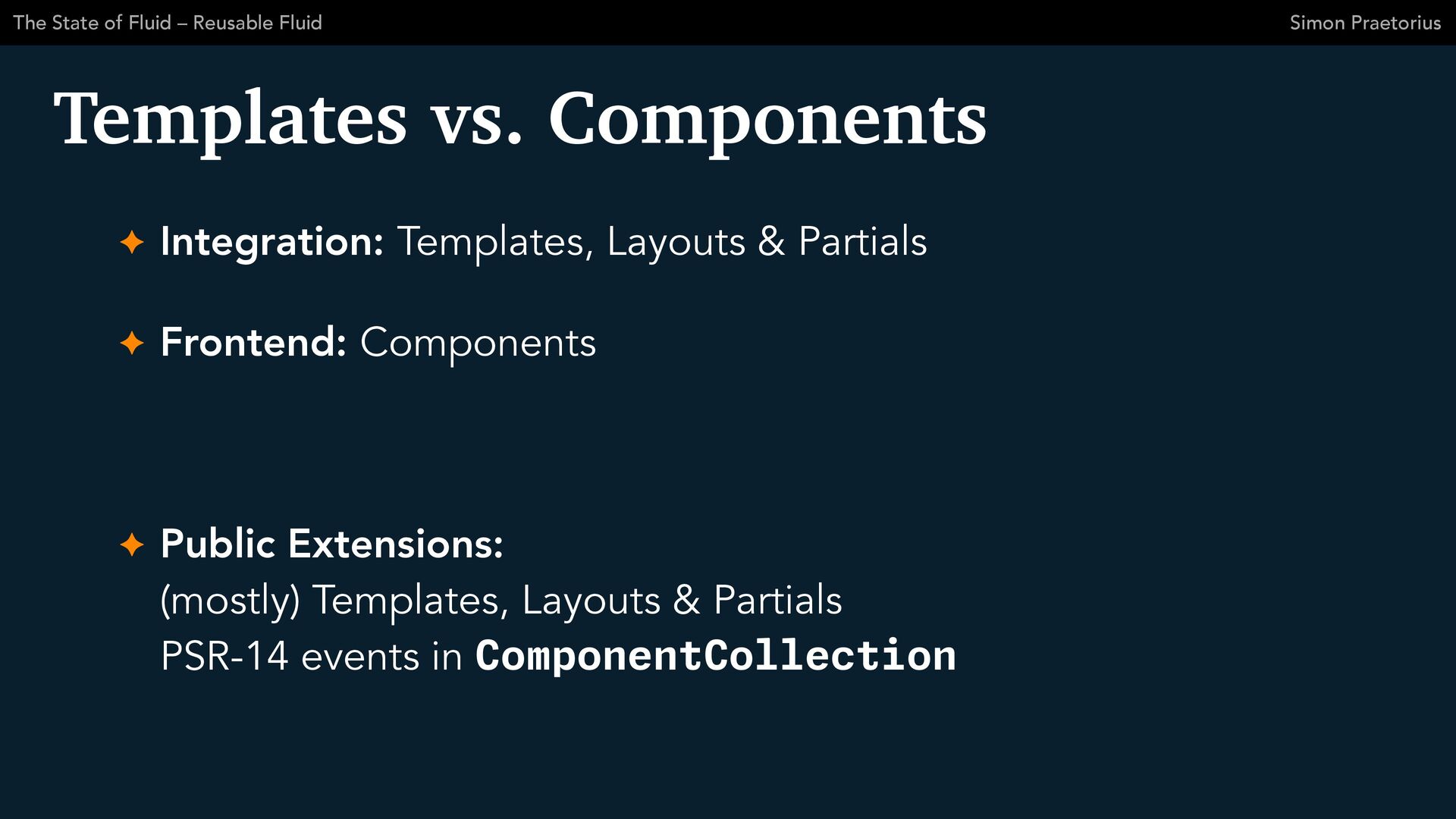 The State of Fluid – Reusable Fluid

Simon Praetorius

Templates vs. Components

✦ Integration: Templates, Layouts & Partials

✦ Frontend: Components

✦ Public Extensions:
(mostly) Templates, Layouts & Partials
PSR-14 events in ComponentCollection